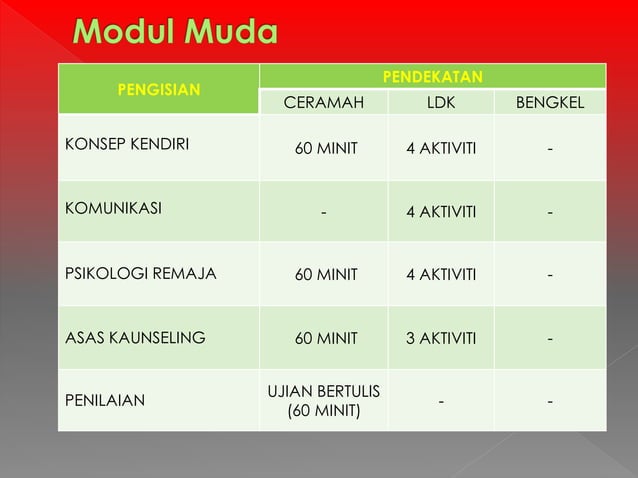 Modul Muda

| PENGISIAN | PENDEKATAN | | |
|---|---|---|---|
| | CERAMAH | LDK | BENGKEL |
| KONSEP KENDIRI | 60 MINIT | 4 AKTIVITI | - |
| KOMUNIKASI | - | 4 AKTIVITI | - |
| PSIKOLOGI REMAJA | 60 MINIT | 4 AKTIVITI | - |
| ASAS KAUNSELING | 60 MINIT | 3 AKTIVITI | - |
| PENILAIAN | UJIAN BERTULIS (60 MINIT) | - | - |